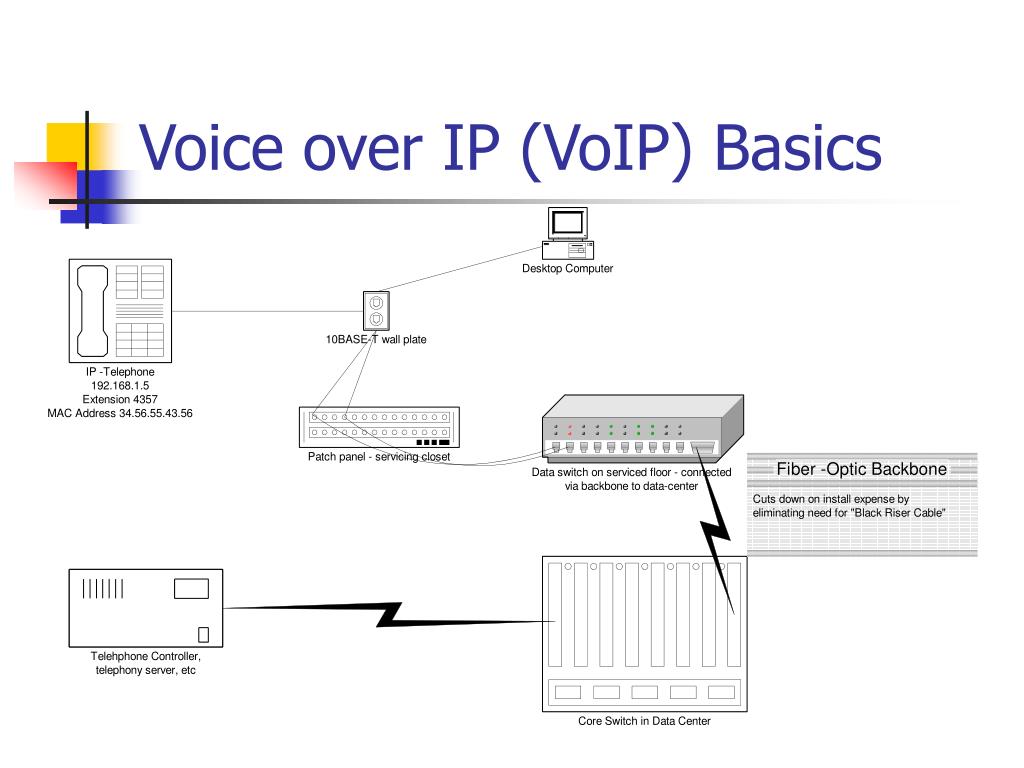 Voice over IP (VoIP) Basics

Desktop Computer

10BASE-T wall plate

IP -Telephone
192.168.1.5
Extension 4357
MAC Address 34.56.55.43.56

Patch panel - servicing closet

Data switch on serviced floor - connected via backbone to data-center

Fiber -Optic Backbone

Cuts down on install expense by eliminating need for "Black Riser Cable"

Telehphone Controller, telephony server, etc

Core Switch in Data Center